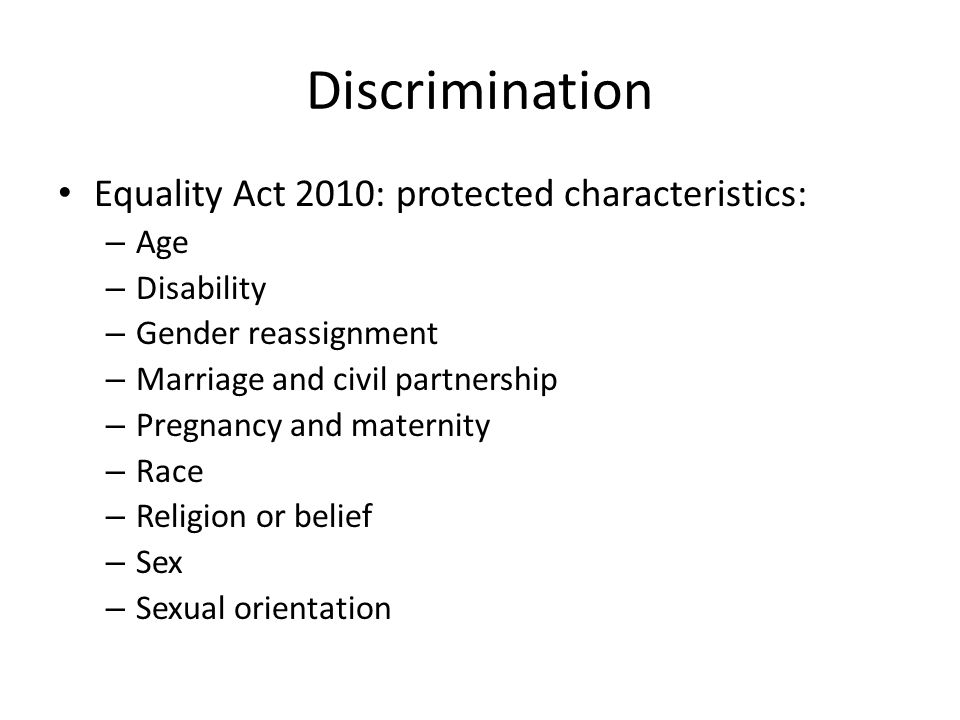 Discrimination

• Equality Act 2010: protected characteristics:
– Age
– Disability
– Gender reassignment
– Marriage and civil partnership
– Pregnancy and maternity
– Race
– Religion or belief
– Sex
– Sexual orientation